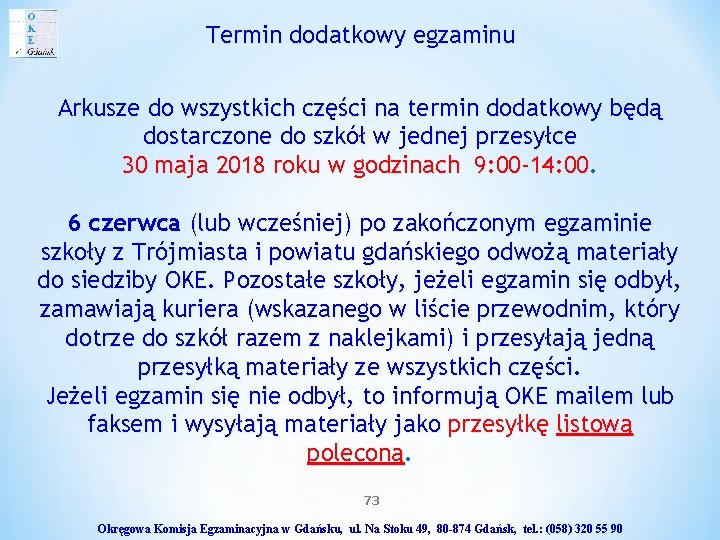 O
K
E
Gdańsk

Termin dodatkowy egzaminu

Arkusze do wszystkich części na termin dodatkowy będą dostarczone do szkół w jednej przesyłce 30 maja 2018 roku w godzinach 9:00-14:00.

6 czerwca (lub wcześniej) po zakończonym egzaminie szkoły z Trójmiasta i powiatu gdańskiego odwożą materiały do siedziby OKE. Pozostałe szkoły, jeżeli egzamin się odbył, zamawiają kuriera (wskazanego w liście przewodnim, który dotrze do szkół razem z naklejkami) i przesyłają jedną przesyłką materiały ze wszystkich części.
Jeżeli egzamin się nie odbył, to informują OKE mailem lub faksem i wysyłają materiały jako przesyłkę listową poleconą.

73

Okręgowa Komisja Egzaminacyjna w Gdańsku, ul. Na Stoku 49, 80-874 Gdańsk, tel.: (058) 320 55 90